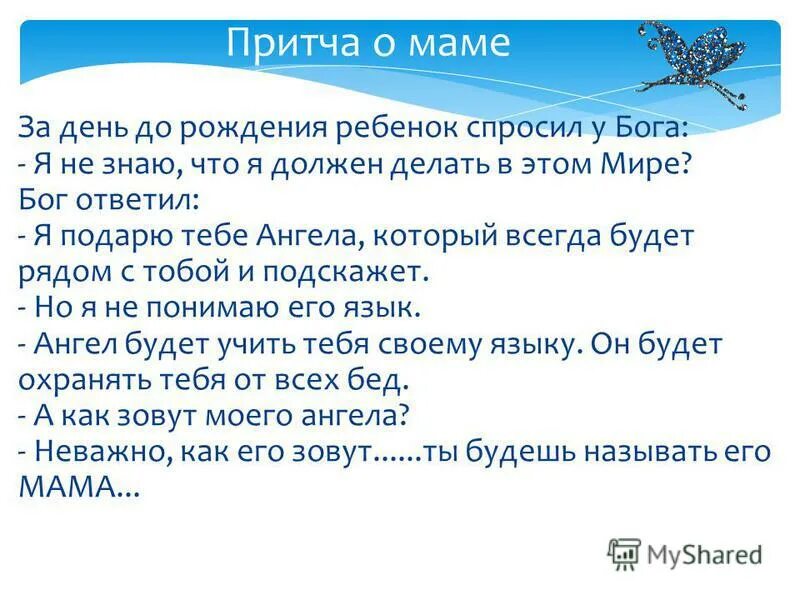 Притча о маме

За день до рождения ребенок спросил у Бога:
- Я не знаю, что я должен делать в этом Мире?
Бог ответил:
- Я подарю тебе Ангела, который всегда будет рядом с тобой и подскажет.
- Но я не понимаю его язык.
- Ангел будет учить тебя своему языку. Он будет охранять тебя от всех бед.
- А как зовут моего ангела?
- Неважно, как его зовут......ты будешь называть его МАМА...

MyShared